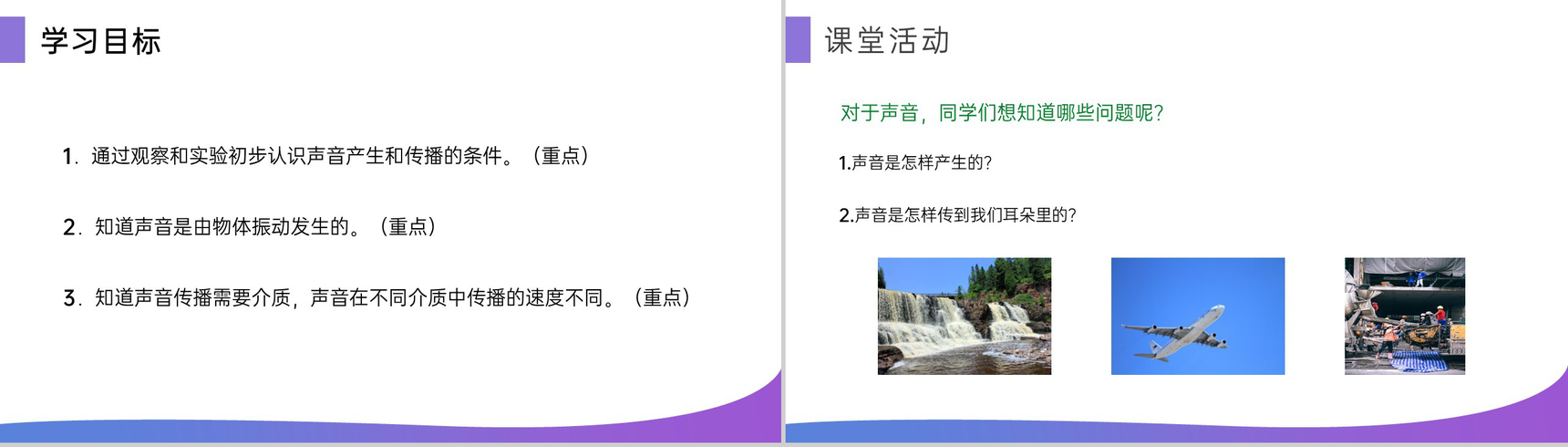 学习目标

1. 通过观察和实验初步认识声音产生和传播的条件。（重点）

2. 知道声音是由物体振动发生的。（重点）

3. 知道声音传播需要介质，声音在不同介质中传播的速度不同。（重点）

课堂活动

对于声音，同学们想知道哪些问题呢？

1.声音是怎样产生的？

2.声音是怎样传到我们耳朵里的？